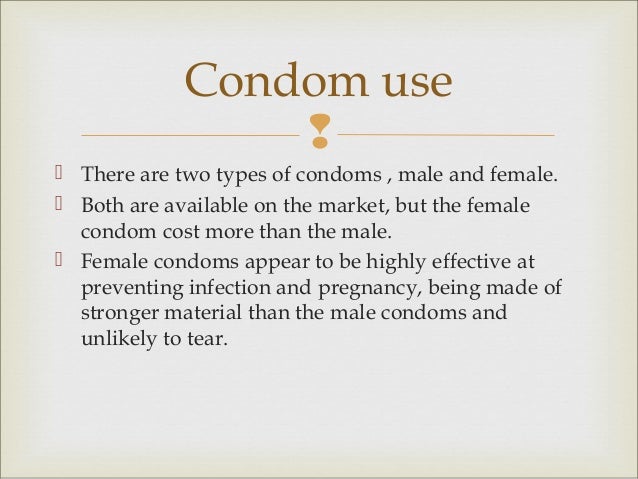 Condom use

 There are two types of condoms , male and female.
 Both are available on the market, but the female condom cost more than the male.
 Female condoms appear to be highly effective at preventing infection and pregnancy, being made of stronger material than the male condoms and unlikely to tear.